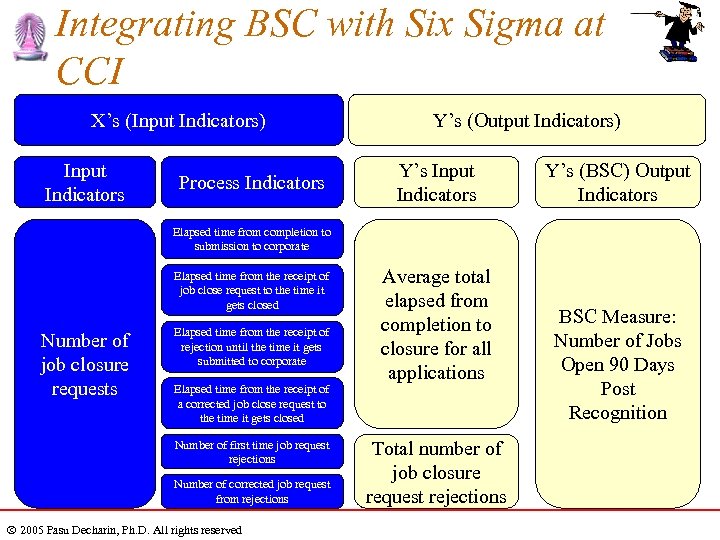 Integrating BSC with Six Sigma at CCI

X's (Input Indicators)

Y's (Output Indicators)

Input Indicators

Process Indicators

Y's Input Indicators

Y's (BSC) Output Indicators

Number of job closure requests

Elapsed time from completion to submission to corporate

Elapsed time from the receipt of job close request to the time it gets closed

Elapsed time from the receipt of rejection until the time it gets submitted to corporate

Elapsed time from the receipt of a corrected job close request to the time it gets closed

Number of first time job request rejections

Number of corrected job request from rejections

Average total elapsed from completion to closure for all applications

Total number of job closure request rejections

BSC Measure: Number of Jobs Open 90 Days Post Recognition

© 2005 Pasu Decharin, Ph.D. All rights reserved